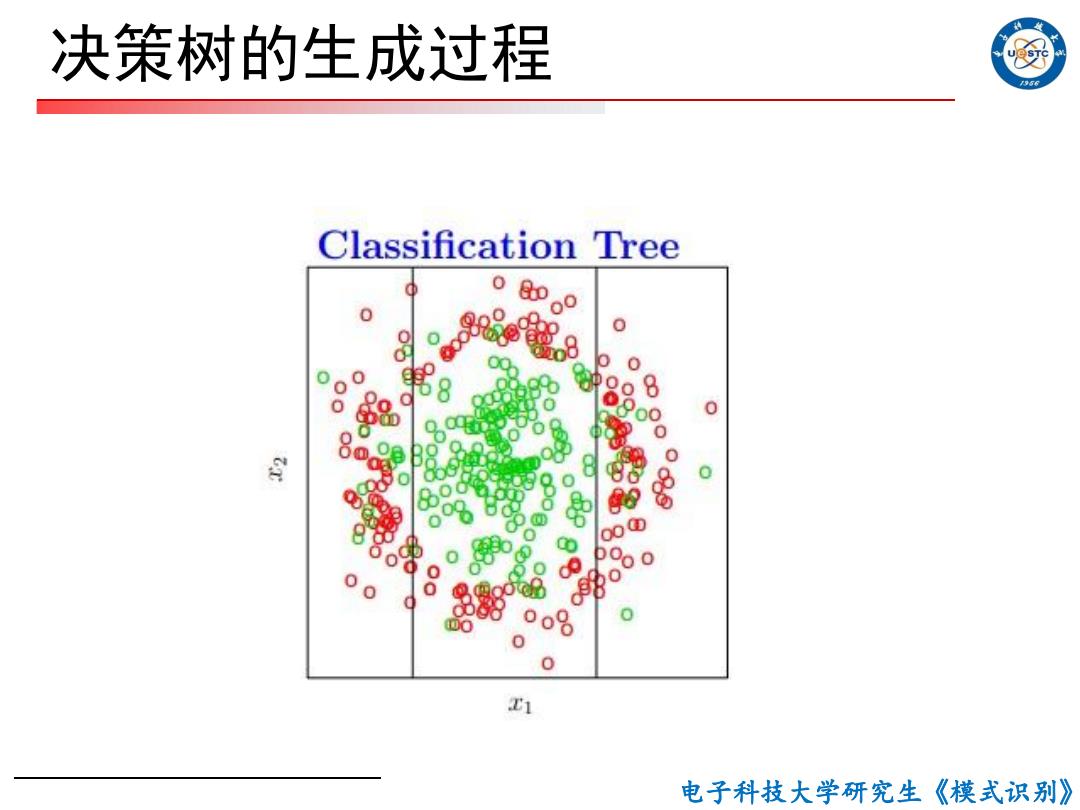 决策树的生成过程

UESTC
1956

Classification Tree

$x_2$

$x_1$

电子科技大学研究生《模式识别》